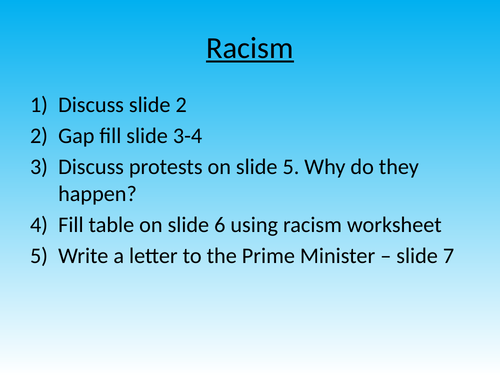 Racism

1) Discuss slide 2
2) Gap fill slide 3-4
3) Discuss protests on slide 5. Why do they happen?
4) Fill table on slide 6 using racism worksheet
5) Write a letter to the Prime Minister – slide 7